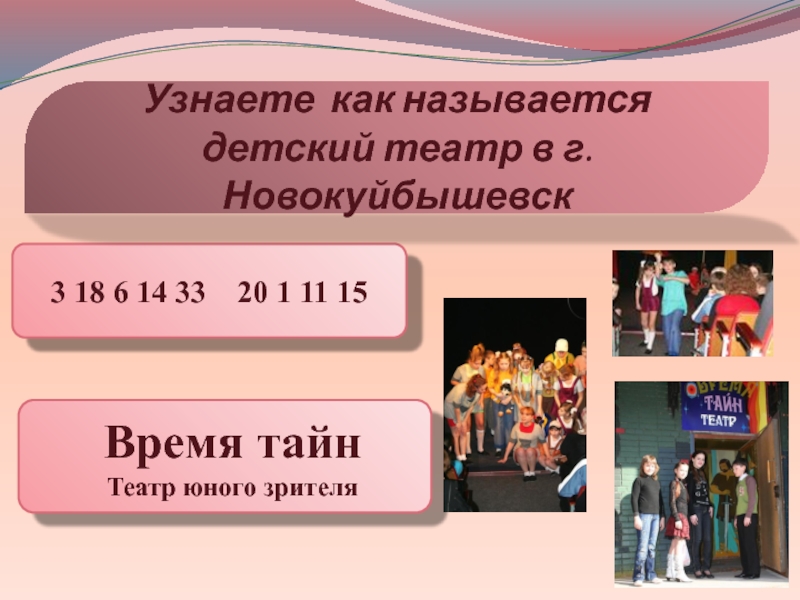 Узнаете как называется детский театр в г. Новокуйбышевск

3 18 6 14 33 20 1 11 15

Время тайн
Театр юного зрителя

ВРЕМЯ ТАЙН ТЕАТР